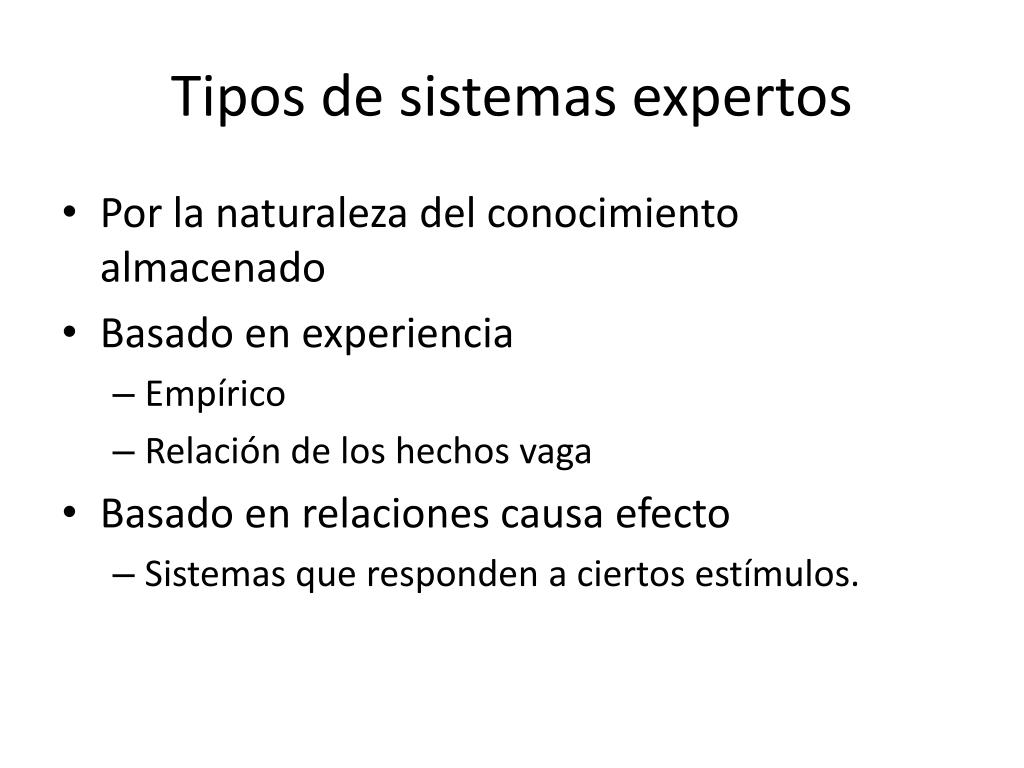 Tipos de sistemas expertos

• Por la naturaleza del conocimiento almacenado
• Basado en experiencia
– Empírico
– Relación de los hechos vaga
• Basado en relaciones causa efecto
– Sistemas que responden a ciertos estímulos.